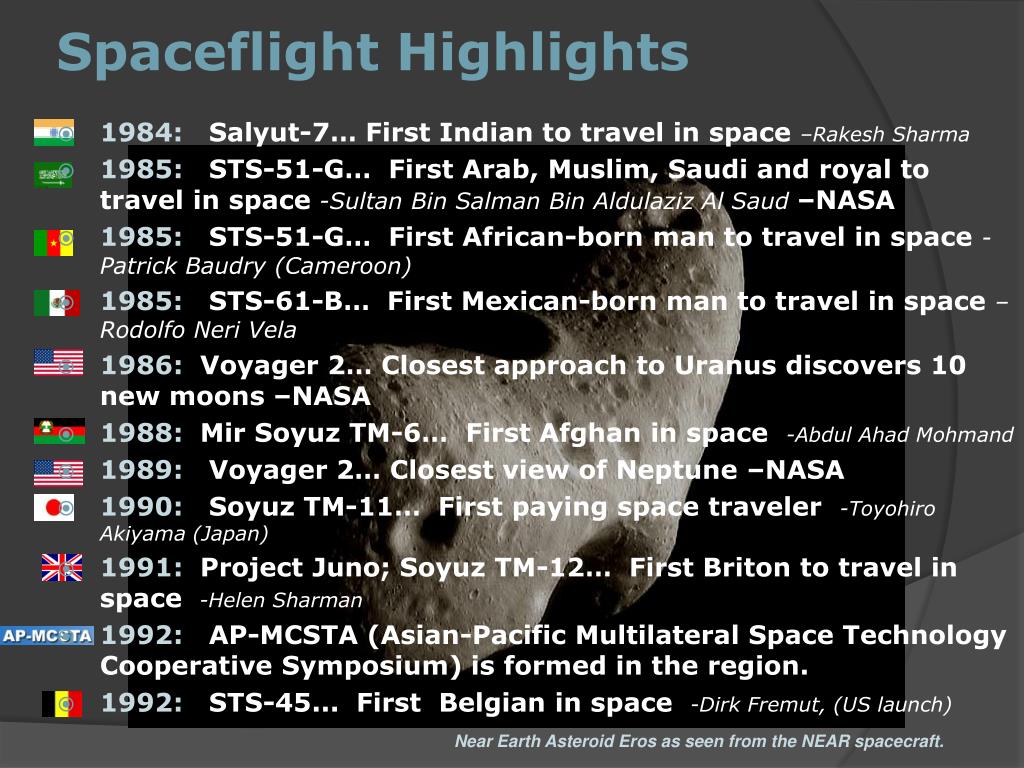 Spaceflight Highlights

1984: Salyut-7… First Indian to travel in space –Rakesh Sharma

1985: STS-51-G… First Arab, Muslim, Saudi and royal to travel in space -Sultan Bin Salman Bin Aldulaziz Al Saud –NASA

1985: STS-51-G… First African-born man to travel in space - Patrick Baudry (Cameroon)

1985: STS-61-B… First Mexican-born man to travel in space – Rodolfo Neri Vela

1986: Voyager 2… Closest approach to Uranus discovers 10 new moons –NASA

1988: Mir Soyuz TM-6… First Afghan in space -Abdul Ahad Mohmand

1989: Voyager 2… Closest view of Neptune –NASA

1990: Soyuz TM-11… First paying space traveler -Toyohiro Akiyama (Japan)

1991: Project Juno; Soyuz TM-12… First Briton to travel in space -Helen Sharman

AP-MCSTA

1992: AP-MCSTA (Asian-Pacific Multilateral Space Technology Cooperative Symposium) is formed in the region.

1992: STS-45… First Belgian in space -Dirk Fremut, (US launch)

Near Earth Asteroid Eros as seen from the NEAR spacecraft.